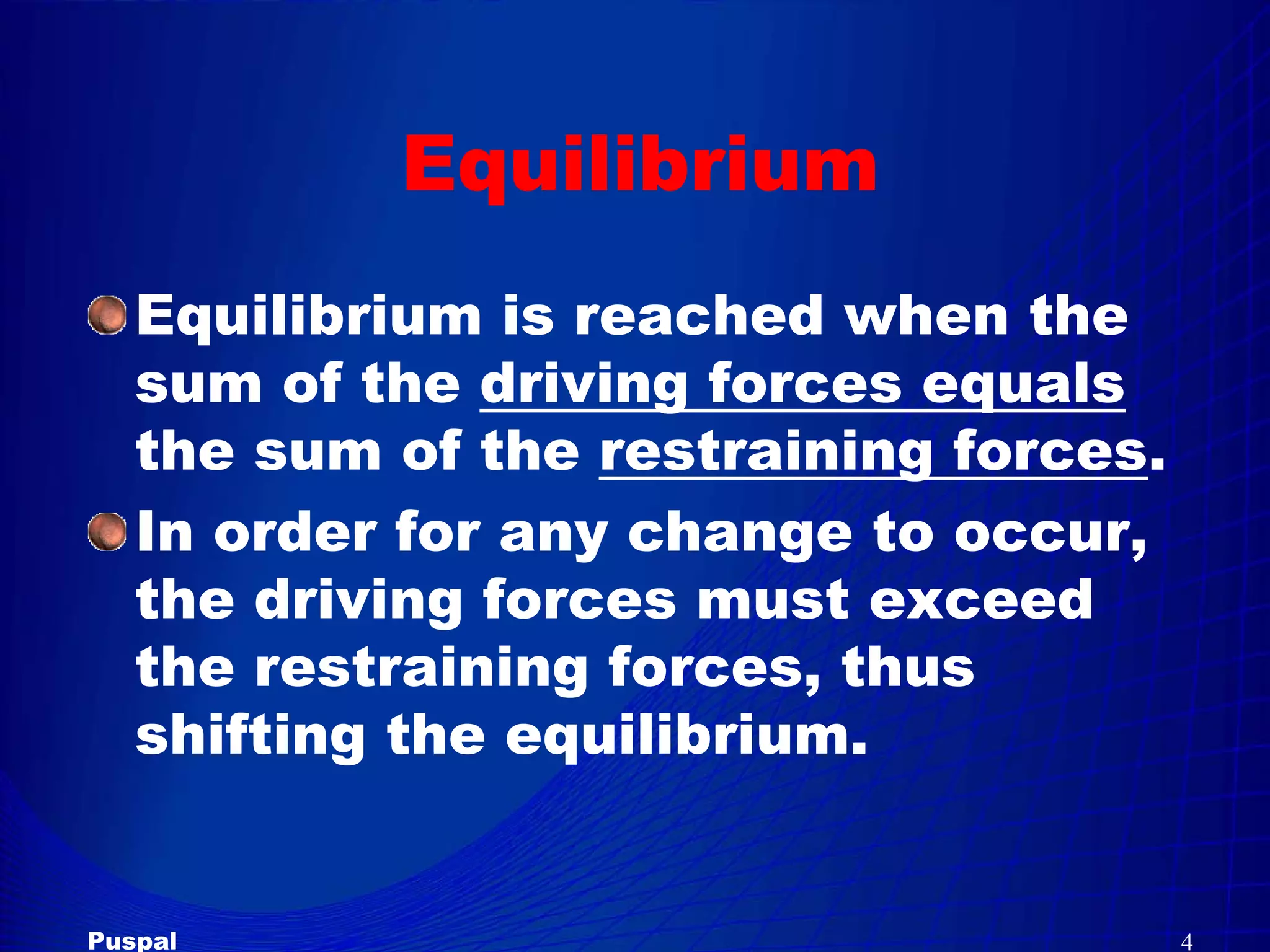 Equilibrium

Equilibrium is reached when the sum of the driving forces equals the sum of the restraining forces.

In order for any change to occur, the driving forces must exceed the restraining forces, thus shifting the equilibrium.

Puspal

4